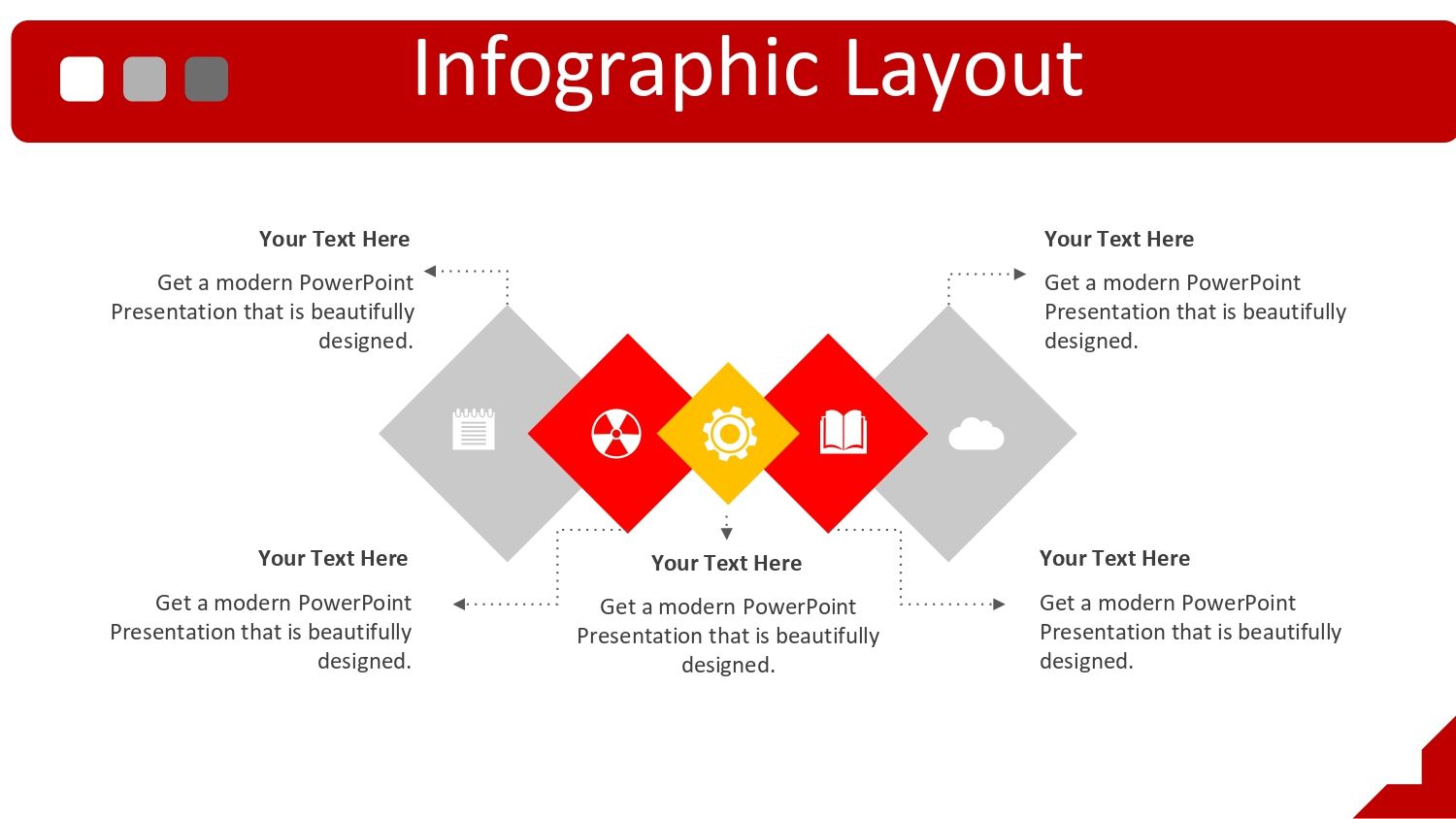 Infographic Layout

Your Text Here

Get a modern PowerPoint Presentation that is beautifully designed.

Your Text Here

Get a modern PowerPoint Presentation that is beautifully designed.

Your Text Here

Get a modern PowerPoint Presentation that is beautifully designed.

Your Text Here

Get a modern PowerPoint Presentation that is beautifully designed.

Your Text Here

Get a modern PowerPoint Presentation that is beautifully designed.